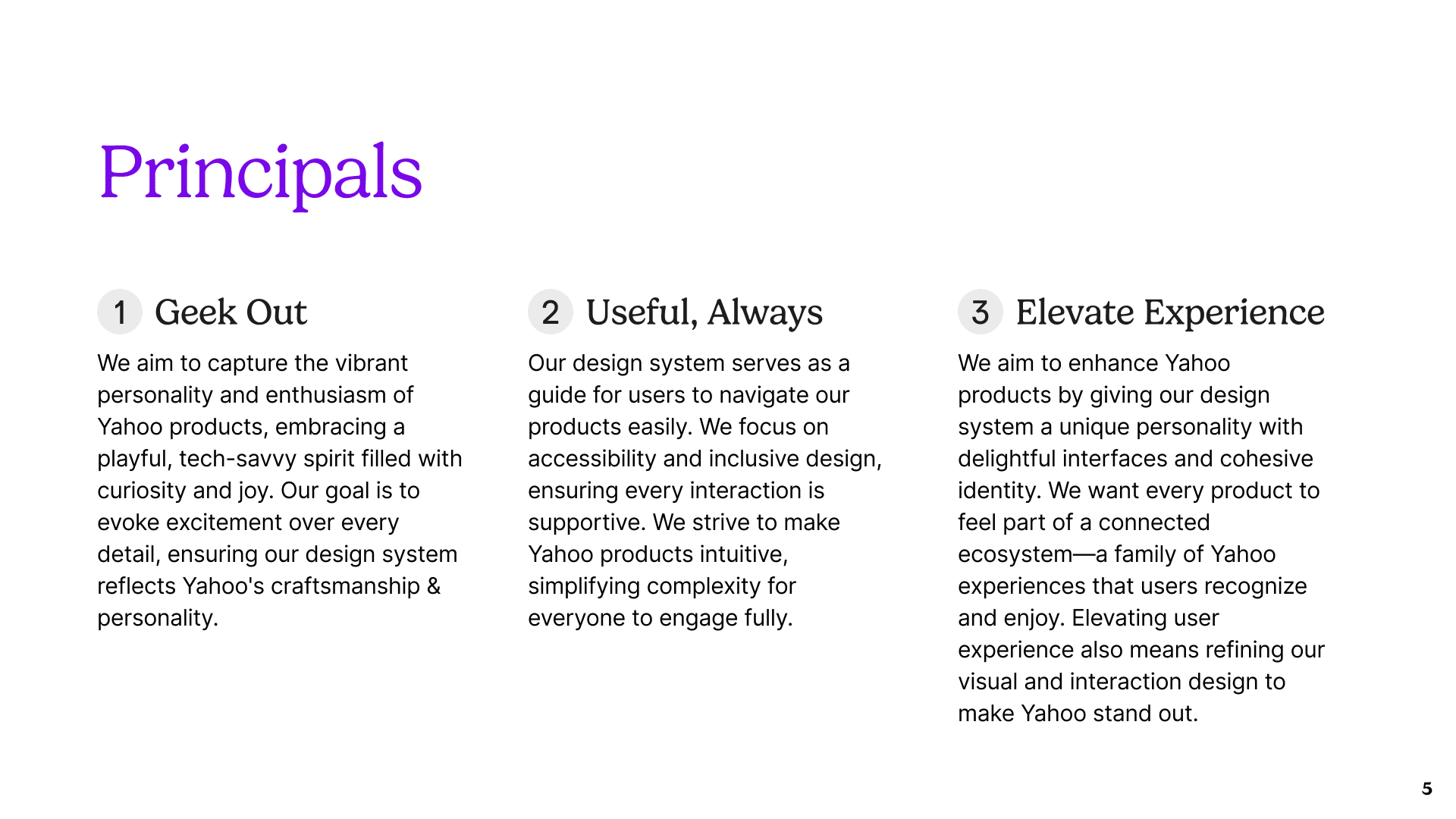 Principals

1 Geek Out

We aim to capture the vibrant personality and enthusiasm of Yahoo products, embracing a playful, tech-savvy spirit filled with curiosity and joy. Our goal is to evoke excitement over every detail, ensuring our design system reflects Yahoo's craftsmanship & personality.

2 Useful, Always

Our design system serves as a guide for users to navigate our products easily. We focus on accessibility and inclusive design, ensuring every interaction is supportive. We strive to make Yahoo products intuitive, simplifying complexity for everyone to engage fully.

3 Elevate Experience

We aim to enhance Yahoo products by giving our design system a unique personality with delightful interfaces and cohesive identity. We want every product to feel part of a connected ecosystem—a family of Yahoo experiences that users recognize and enjoy. Elevating user experience also means refining our visual and interaction design to make Yahoo stand out.

5